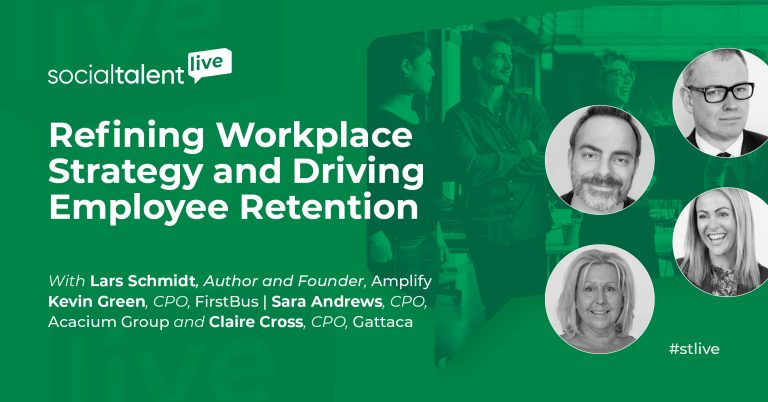 socialtalent live

Refining Workplace Strategy and Driving Employee Retention

With Lars Schmidt, Author and Founder, Amplify
Kevin Green, CPO, FirstBus | Sara Andrews, CPO, Acacium Group and Claire Cross, CPO, Gattaca

#stlive